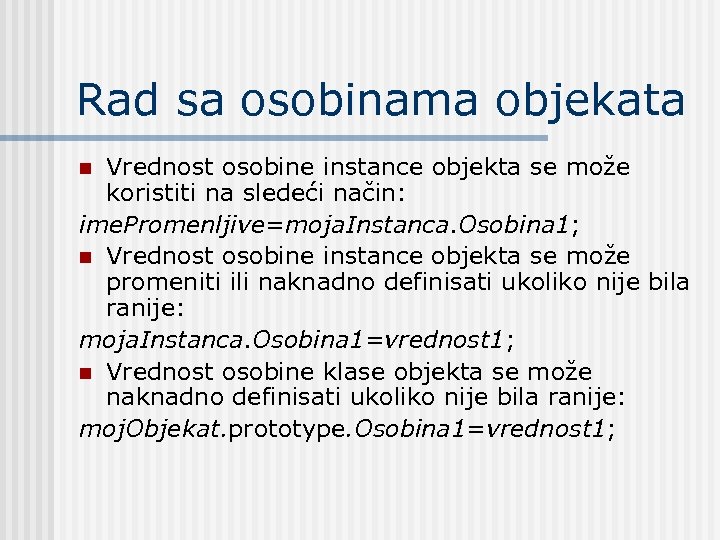 Rad sa osobinama objekata

Vrednost osobine instance objekta se može koristiti na sledeći način:

imePromenljive=mojaInstanca.Osobina1;

Vrednost osobine instance objekta se može promeniti ili naknadno definisati ukoliko nije bila ranije:

mojaInstanca.Osobina1=vrednost1;

Vrednost osobine klase objekta se može naknadno definisati ukoliko nije bila ranije:

mojObjekat.prototype.Osobina1=vrednost1;